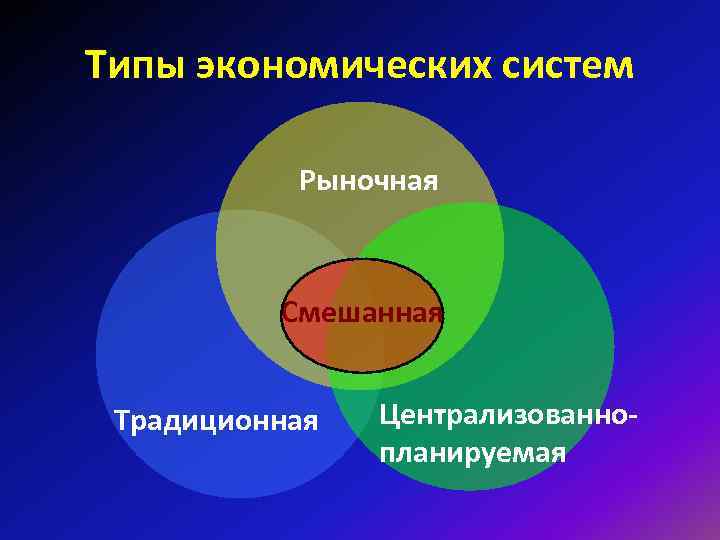 Типы экономических систем

Рыночная

Смешанная

Традиционная

Централизованно-планируемая